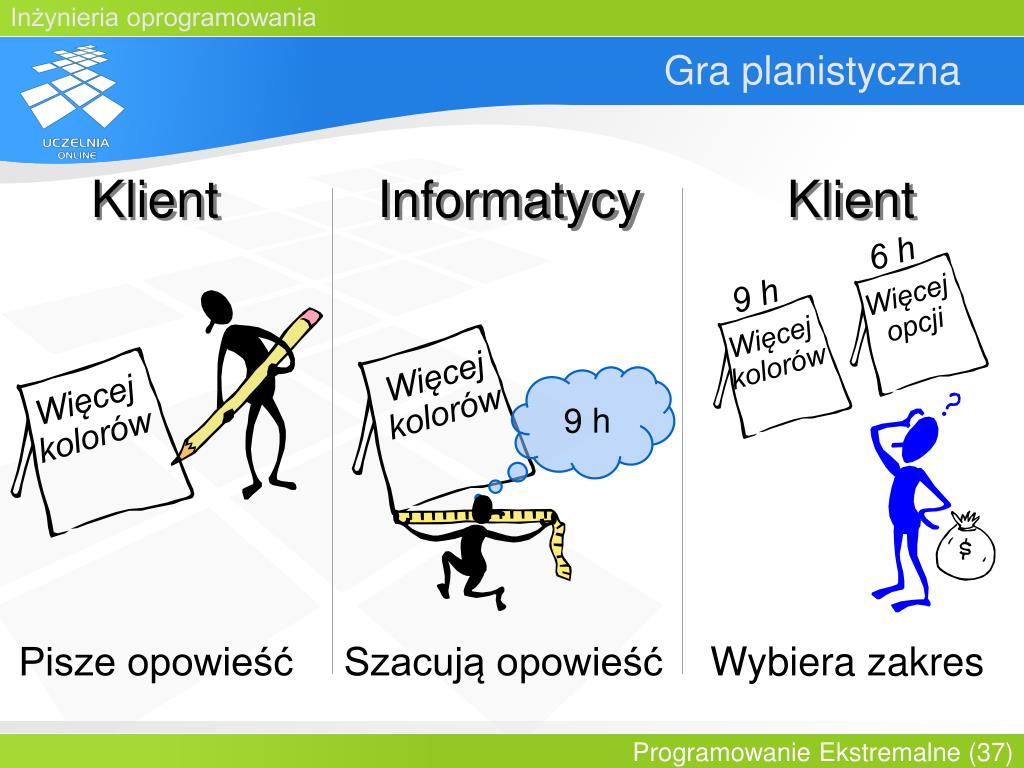 Inżynieria oprogramowania

UCZELNIA ONLINE

Gra planistyczna

Klient

Więcej kolorów

Pisze opowieść

Informatycy

Więcej kolorów

9 h

Szacują opowieść

Klient

9 h

Więcej kolorów

6 h

Więcej opcji

?

$

Wybiera zakres

Programowanie Ekstremalne (37)